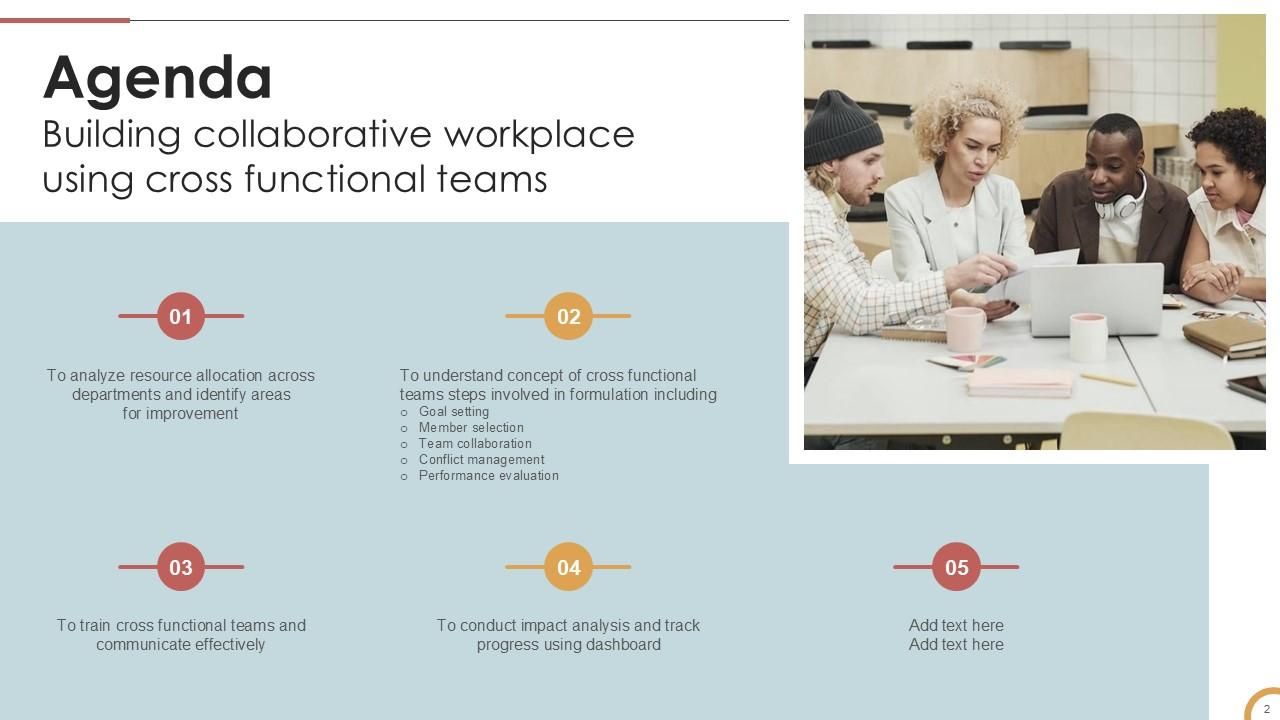 Agenda
Building collaborative workplace using cross functional teams

01

To analyze resource allocation across departments and identify areas for improvement

02

To understand concept of cross functional teams steps involved in formulation including
○ Goal setting
○ Member selection
○ Team collaboration
○ Conflict management
○ Performance evaluation

03

To train cross functional teams and communicate effectively

04

To conduct impact analysis and track progress using dashboard

05

Add text here
Add text here

2